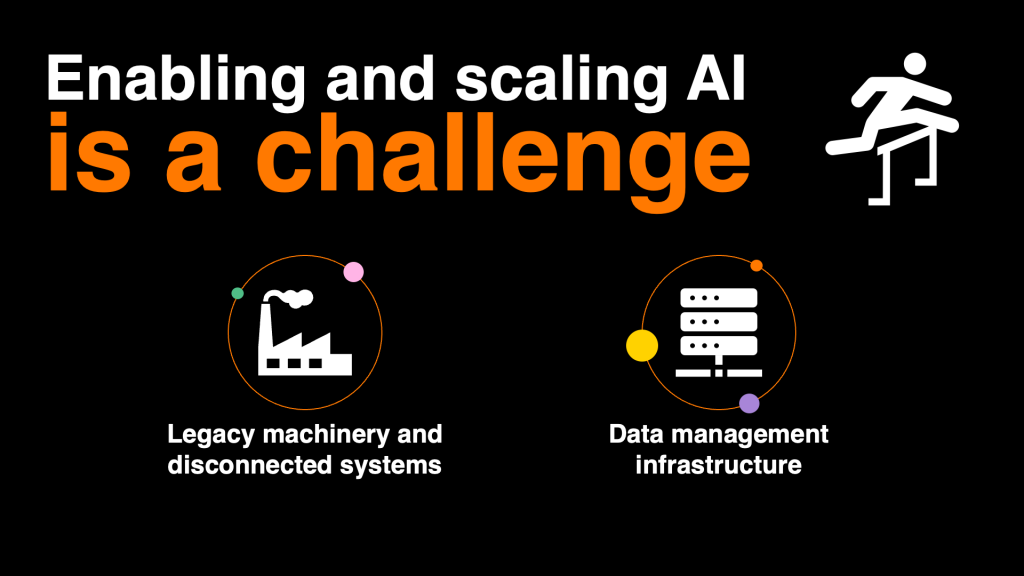 Enabling and scaling AI
is a challenge

Legacy machinery and disconnected systems

Data management infrastructure